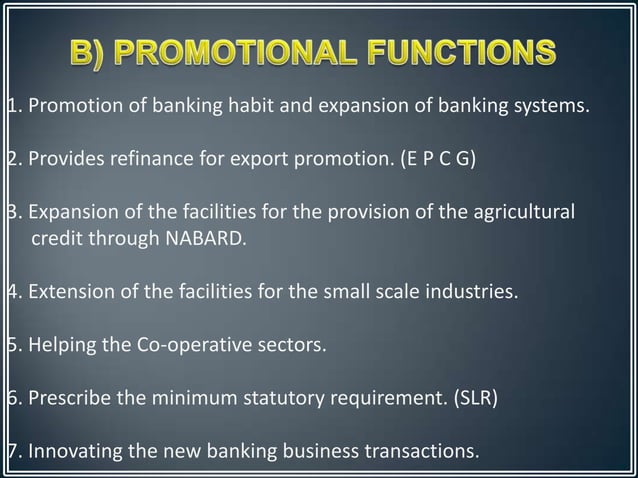 B) PROMOTIONAL FUNCTIONS

1. Promotion of banking habit and expansion of banking systems.

2. Provides refinance for export promotion. (E P C G)

3. Expansion of the facilities for the provision of the agricultural credit through NABARD.

4. Extension of the facilities for the small scale industries.

5. Helping the Co-operative sectors.

6. Prescribe the minimum statutory requirement. (SLR)

7. Innovating the new banking business transactions.